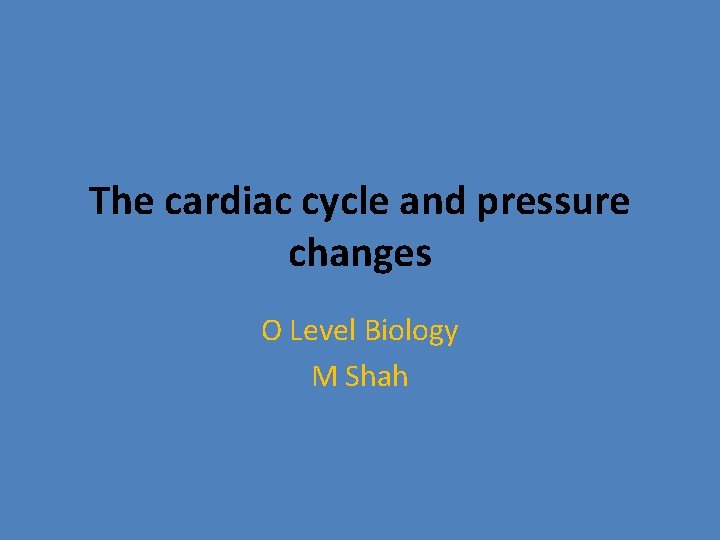 The cardiac cycle and pressure changes

O Level Biology

M Shah